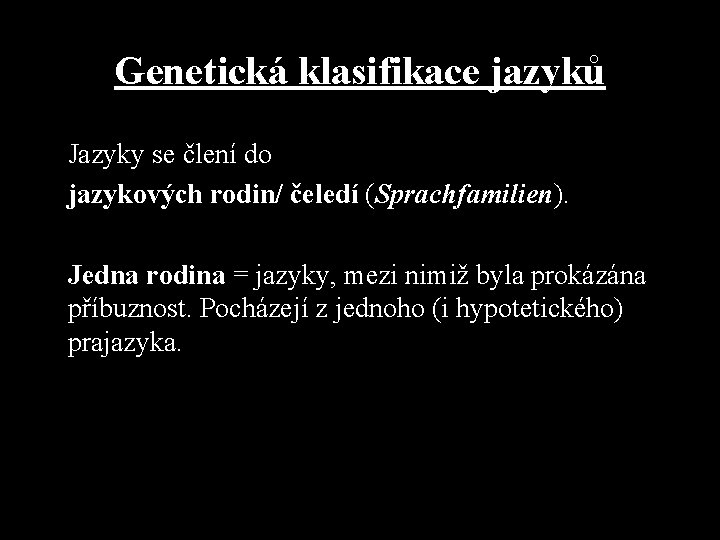 Genetická klasifikace jazyků

Jazyky se člení do
jazykových rodin/ čeledí (Sprachfamilien).

Jedna rodina = jazyky, mezi nimiž byla prokázána příbuznost. Pocházejí z jednoho (i hypotetického) prajazyka.